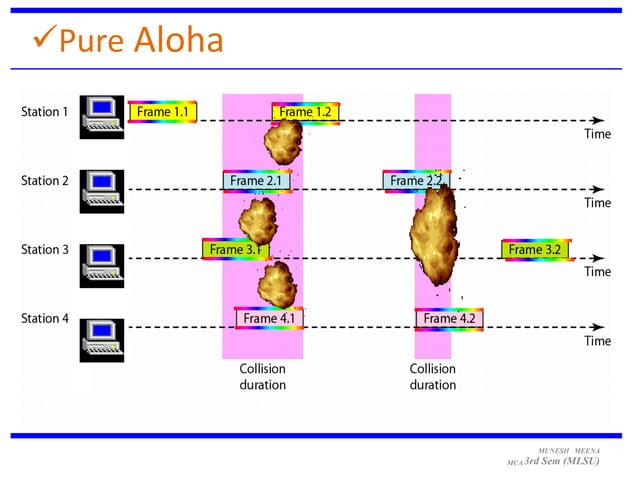 ✓Pure Aloha

Station 1
Frame 1.1
Frame 1.2
Time

Station 2
Frame 2.1
Frame 2.2
Time

Station 3
Frame 3.1
Frame 3.2
Time

Station 4
Frame 4.1
Frame 4.2
Time

Collision duration

Collision duration

MUNESH MEENA
MCA 3rd Sem (MLSU)